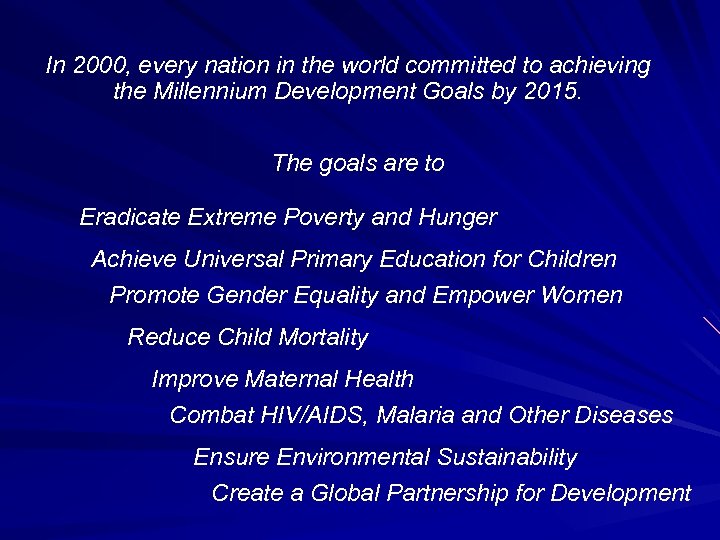 In 2000, every nation in the world committed to achieving the Millennium Development Goals by 2015.

The goals are to

Eradicate Extreme Poverty and Hunger

Achieve Universal Primary Education for Children

Promote Gender Equality and Empower Women

Reduce Child Mortality

Improve Maternal Health

Combat HIV/AIDS, Malaria and Other Diseases

Ensure Environmental Sustainability

Create a Global Partnership for Development